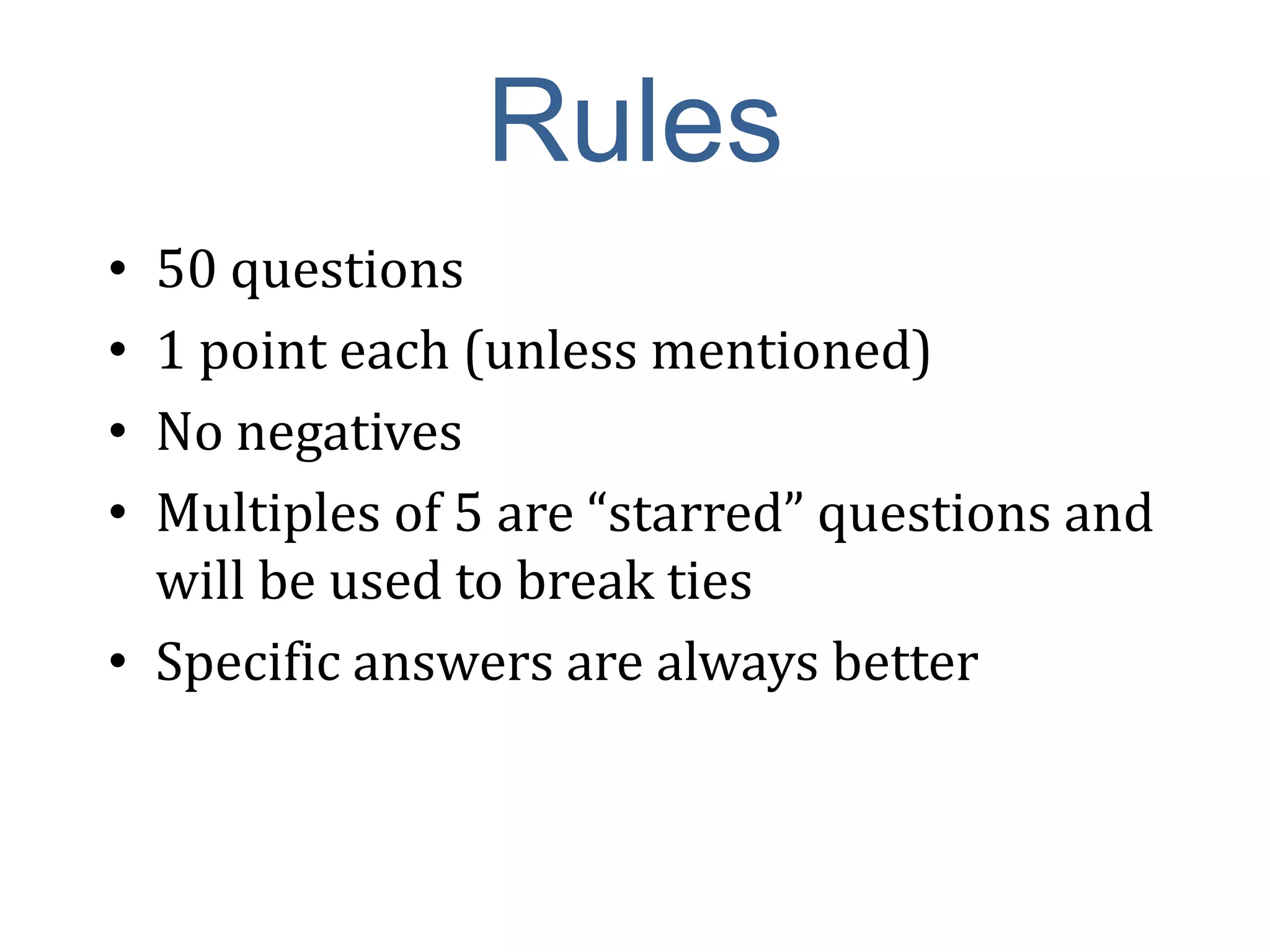 Rules

• 50 questions
• 1 point each (unless mentioned)
• No negatives
• Multiples of 5 are “starred” questions and will be used to break ties
• Specific answers are always better